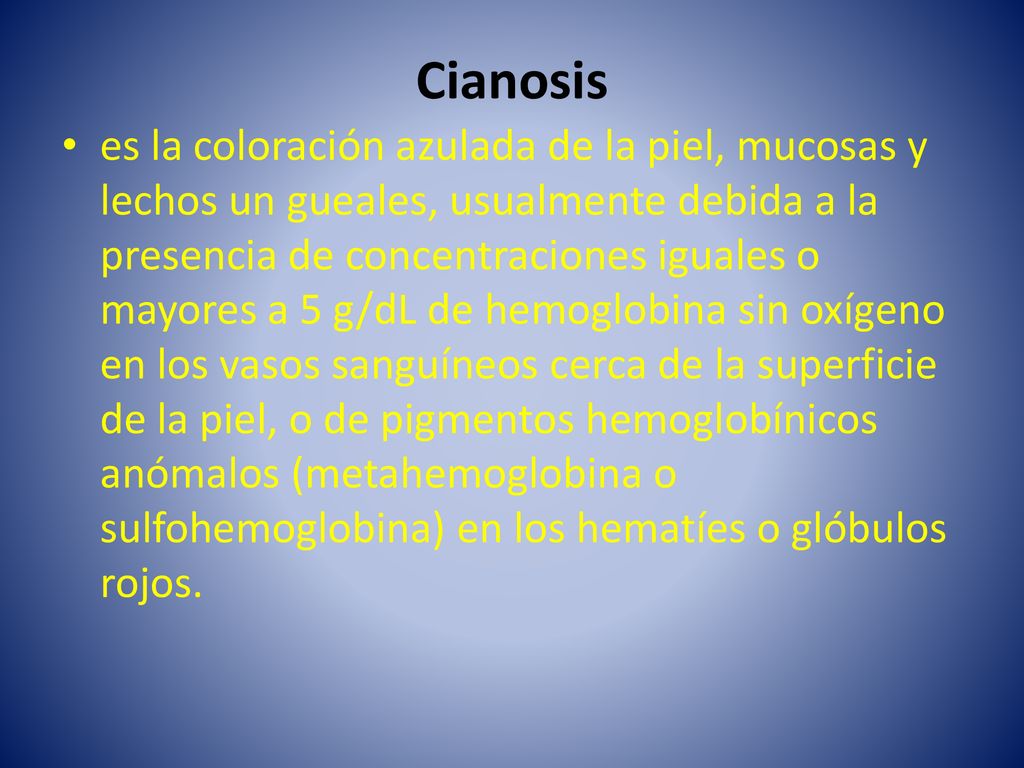 Cianosis

• es la coloración azulada de la piel, mucosas y lechos un gueales, usualmente debida a la presencia de concentraciones iguales o mayores a 5 g/dL de hemoglobina sin oxígeno en los vasos sanguíneos cerca de la superficie de la piel, o de pigmentos hemoglobínicos anómalos (metahemoglobina o sulfohemoglobina) en los hematíes o glóbulos rojos.